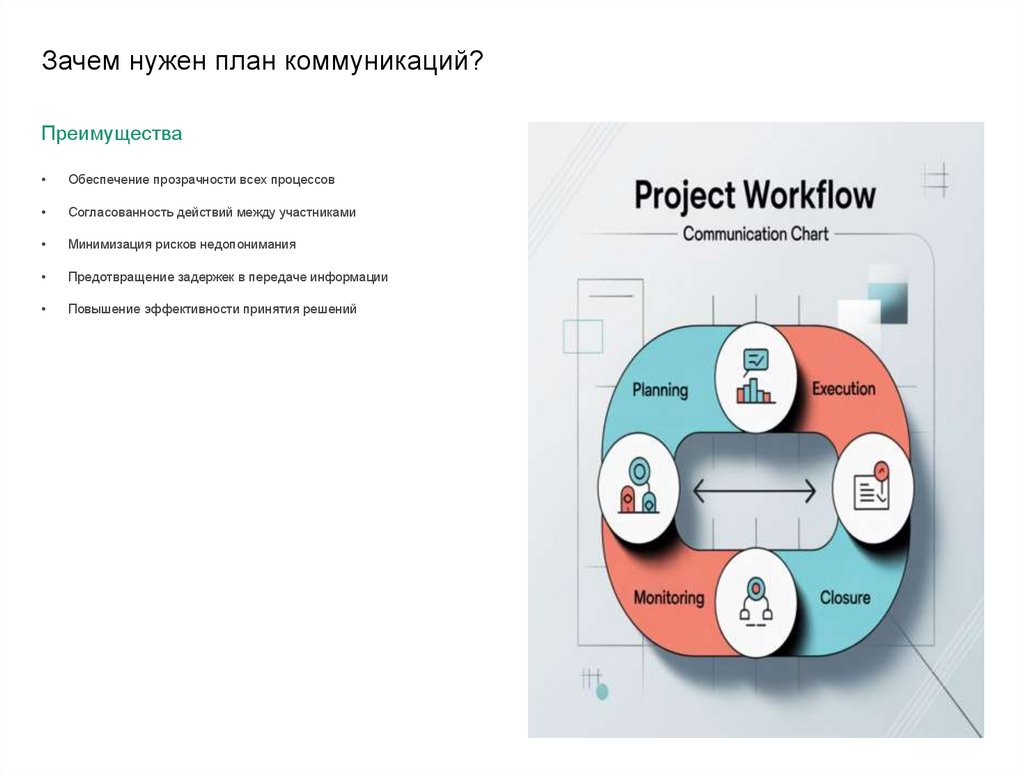 Зачем нужен план коммуникаций?

Преимущества

• Обеспечение прозрачности всех процессов

• Согласованность действий между участниками

• Минимизация рисков недопонимания

• Предотвращение задержек в передаче информации

• Повышение эффективности принятия решений

Project Workflow

Communication Chart

Planning

Execution

Monitoring

Closure